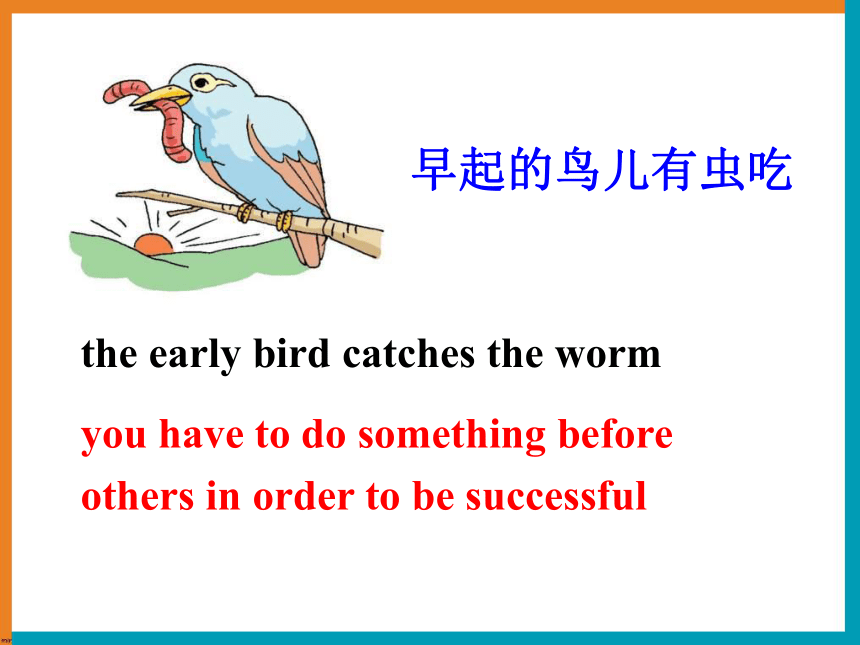 早起的鸟儿有虫吃

the early bird catches the worm

you have to do something before others in order to be successful